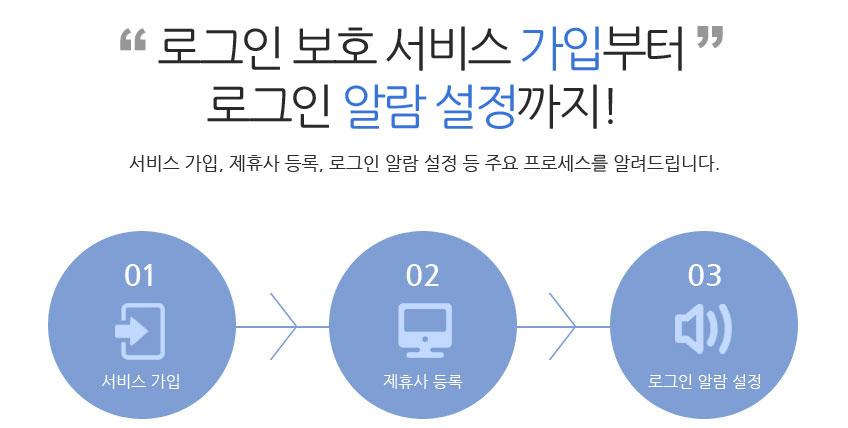 “ 로그인 보호 서비스 가입부터 ”
로그인 알람 설정까지!

서비스 가입, 제휴사 등록, 로그인 알람 설정 등 주요 프로세스를 알려드립니다.

01
서비스 가입

02
제휴사 등록

03
로그인 알람 설정